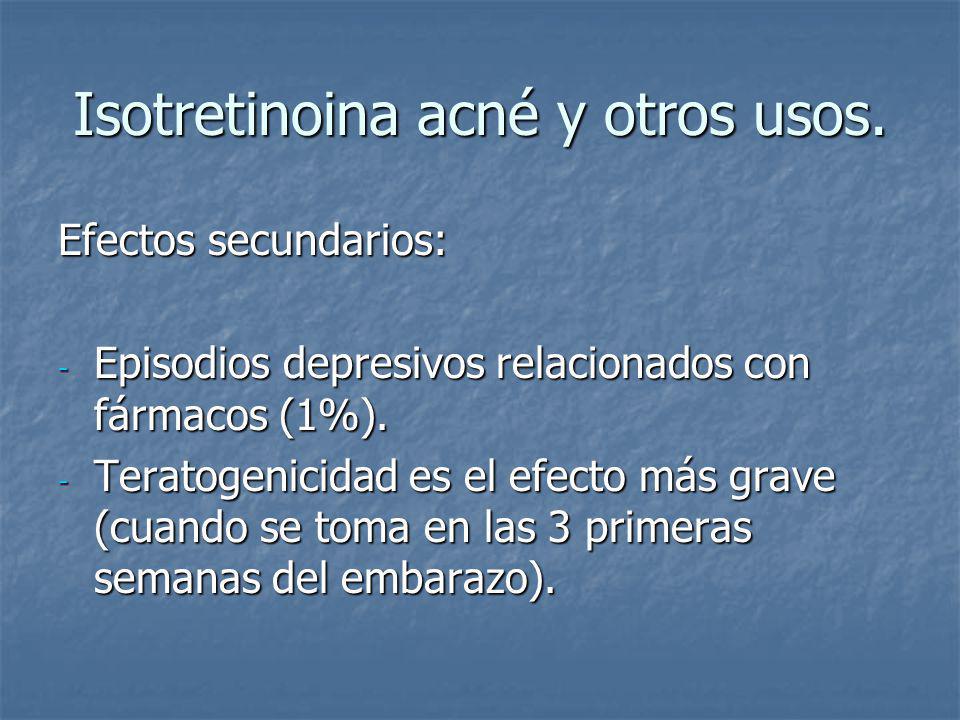 Isotretinoina acné y otros usos.

Efectos secundarios:

- Episodios depresivos relacionados con fármacos (1%).
- Teratogenicidad es el efecto más grave (cuando se toma en las 3 primeras semanas del embarazo).